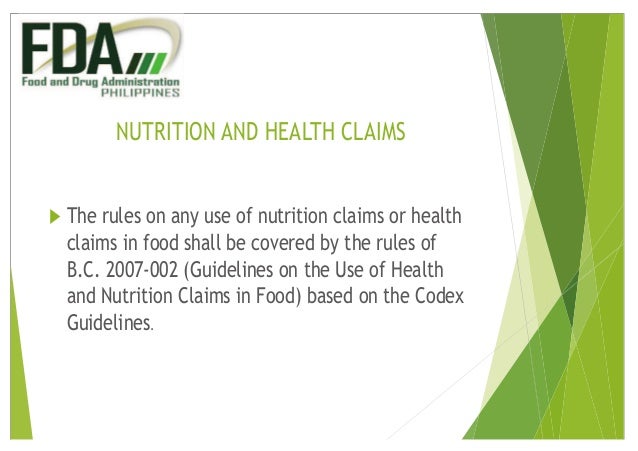 FDA
Food and Drug Administration
PHILIPPINES

NUTRITION AND HEALTH CLAIMS

The rules on any use of nutrition claims or health claims in food shall be covered by the rules of B.C. 2007-002 (Guidelines on the Use of Health and Nutrition Claims in Food) based on the Codex Guidelines.